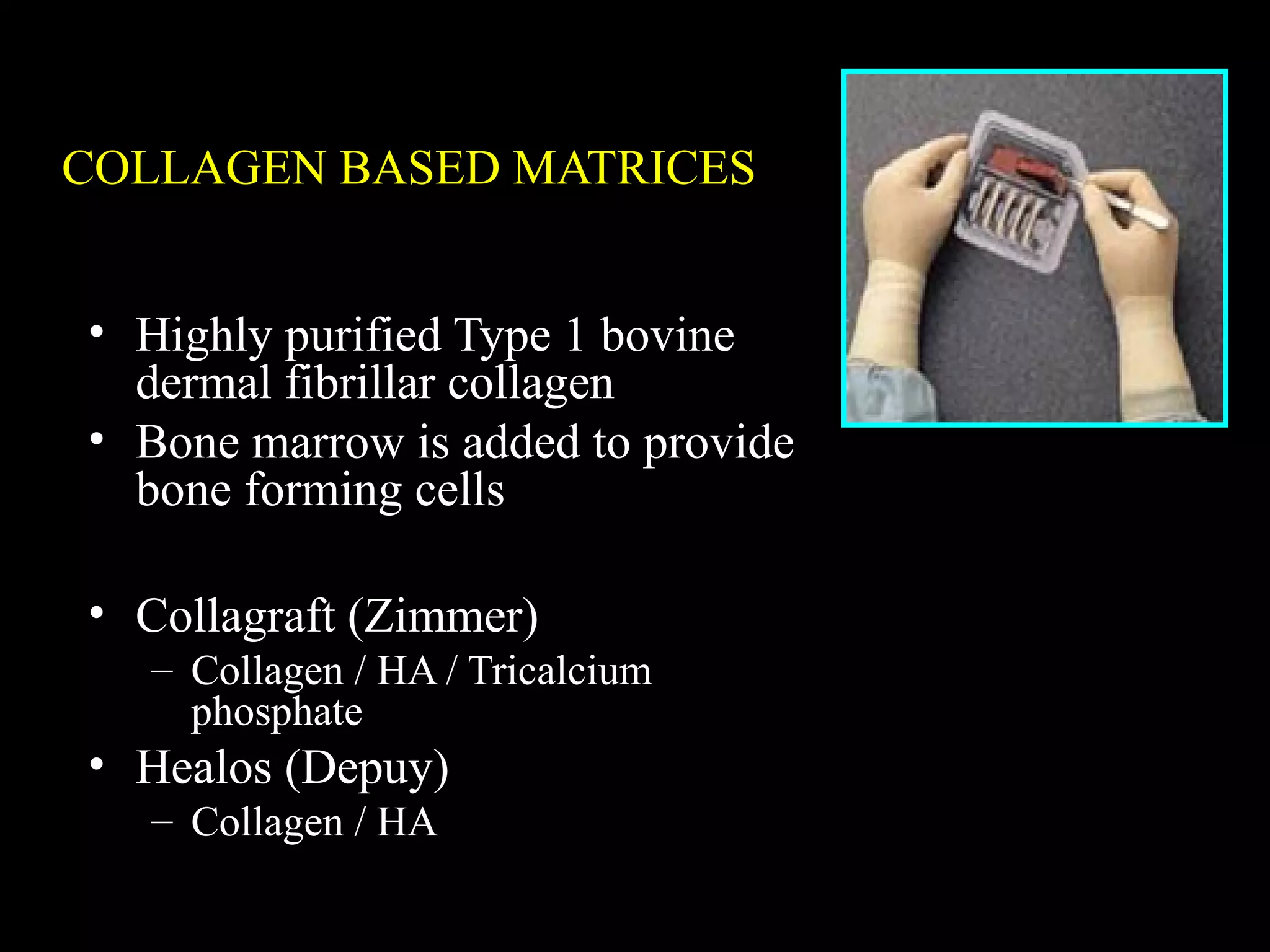 COLLAGEN BASED MATRICES

• Highly purified Type 1 bovine dermal fibrillar collagen
• Bone marrow is added to provide bone forming cells

• Collagraft (Zimmer)
– Collagen / HA / Tricalcium phosphate
• Healos (Depuy)
– Collagen / HA